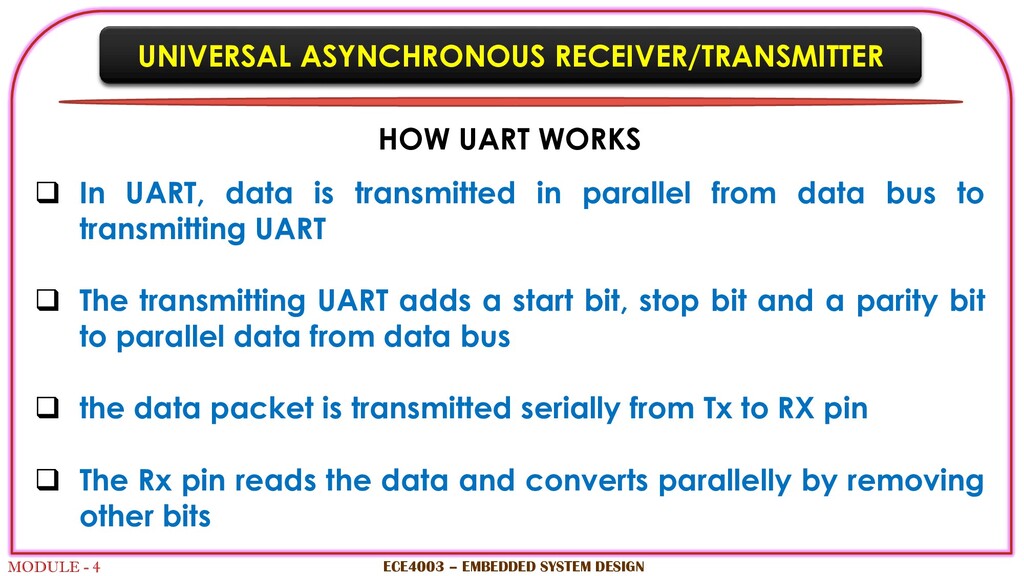 UNIVERSAL ASYNCHRONOUS RECEIVER/TRANSMITTER

HOW UART WORKS

❑ In UART, data is transmitted in parallel from data bus to transmitting UART

❑ The transmitting UART adds a start bit, stop bit and a parity bit to parallel data from data bus

❑ the data packet is transmitted serially from Tx to RX pin

❑ The Rx pin reads the data and converts parallelly by removing other bits

MODULE - 4

ECE4003 – EMBEDDED SYSTEM DESIGN